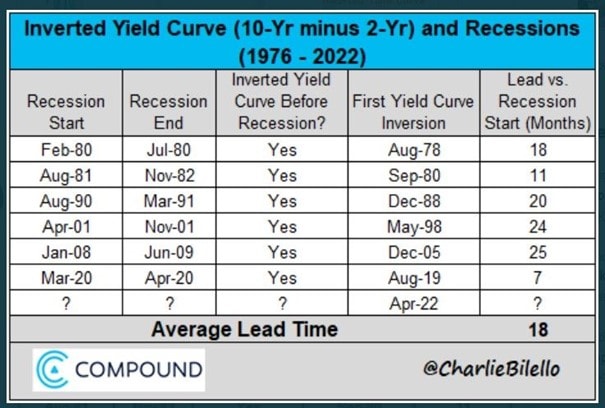 Inverted Yield Curve (10-Yr minus 2-Yr) and Recessions (1976 - 2022)

| Recession Start | Recession End | Inverted Yield Curve Before Recession? | First Yield Curve Inversion | Lead vs. Recession Start (Months) |
|---|---|---|---|---|
| Feb-80 | Jul-80 | Yes | Aug-78 | 18 |
| Aug-81 | Nov-82 | Yes | Sep-80 | 11 |
| Aug-90 | Mar-91 | Yes | Dec-88 | 20 |
| Apr-01 | Nov-01 | Yes | May-98 | 24 |
| Jan-08 | Jun-09 | Yes | Dec-05 | 25 |
| Mar-20 | Apr-20 | Yes | Aug-19 | 7 |
| ? | ? | ? | Apr-22 | ? |
| Average Lead Time | | | | 18 |

COMPOUND

@CharlieBilello